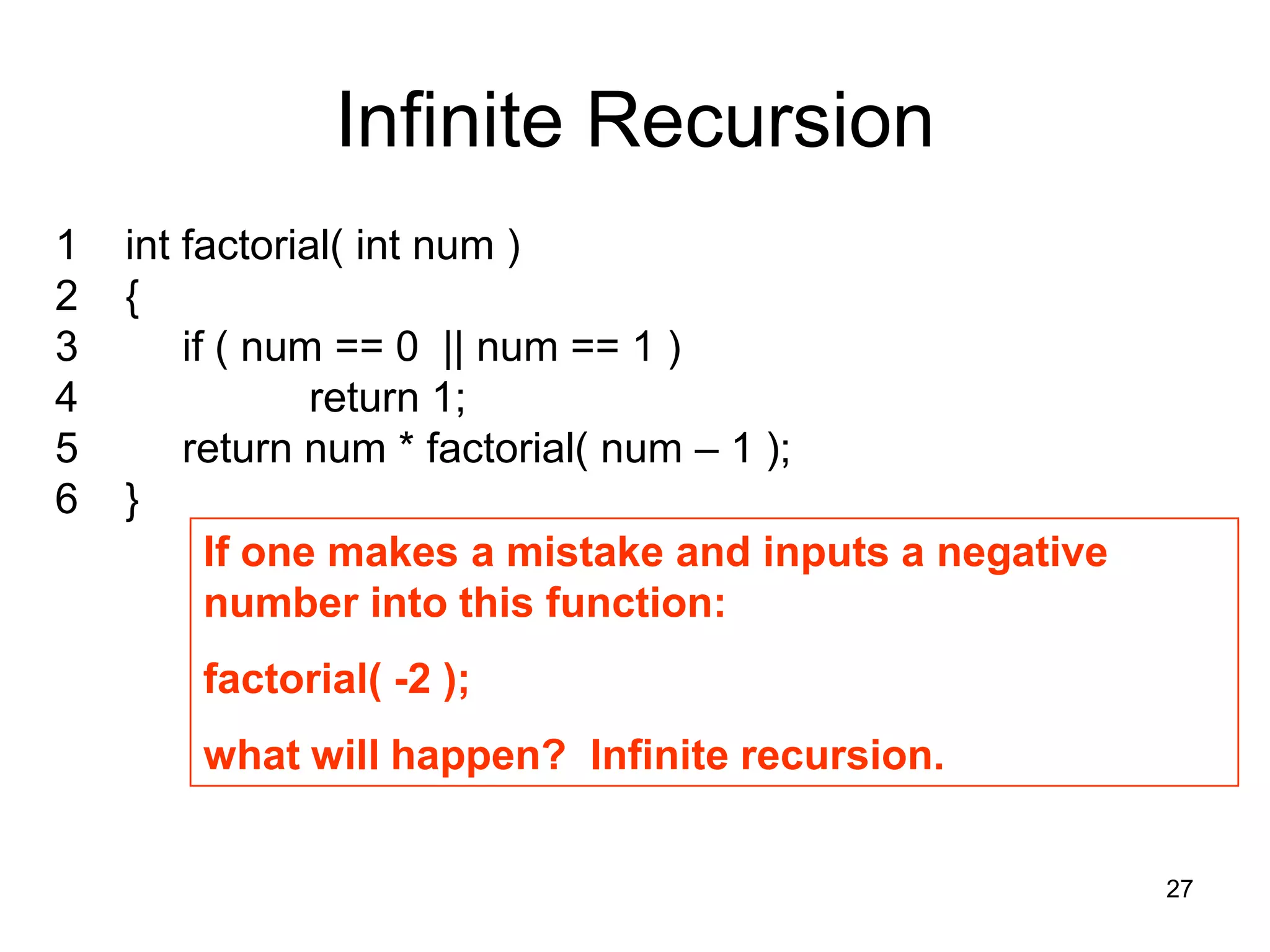 Infinite Recursion

1 int factorial( int num )
2 {
3 if ( num == 0 || num == 1 )
4 return 1;
5 return num * factorial( num – 1 );
6 }

If one makes a mistake and inputs a negative number into this function:

factorial( -2 );

what will happen? Infinite recursion.

27